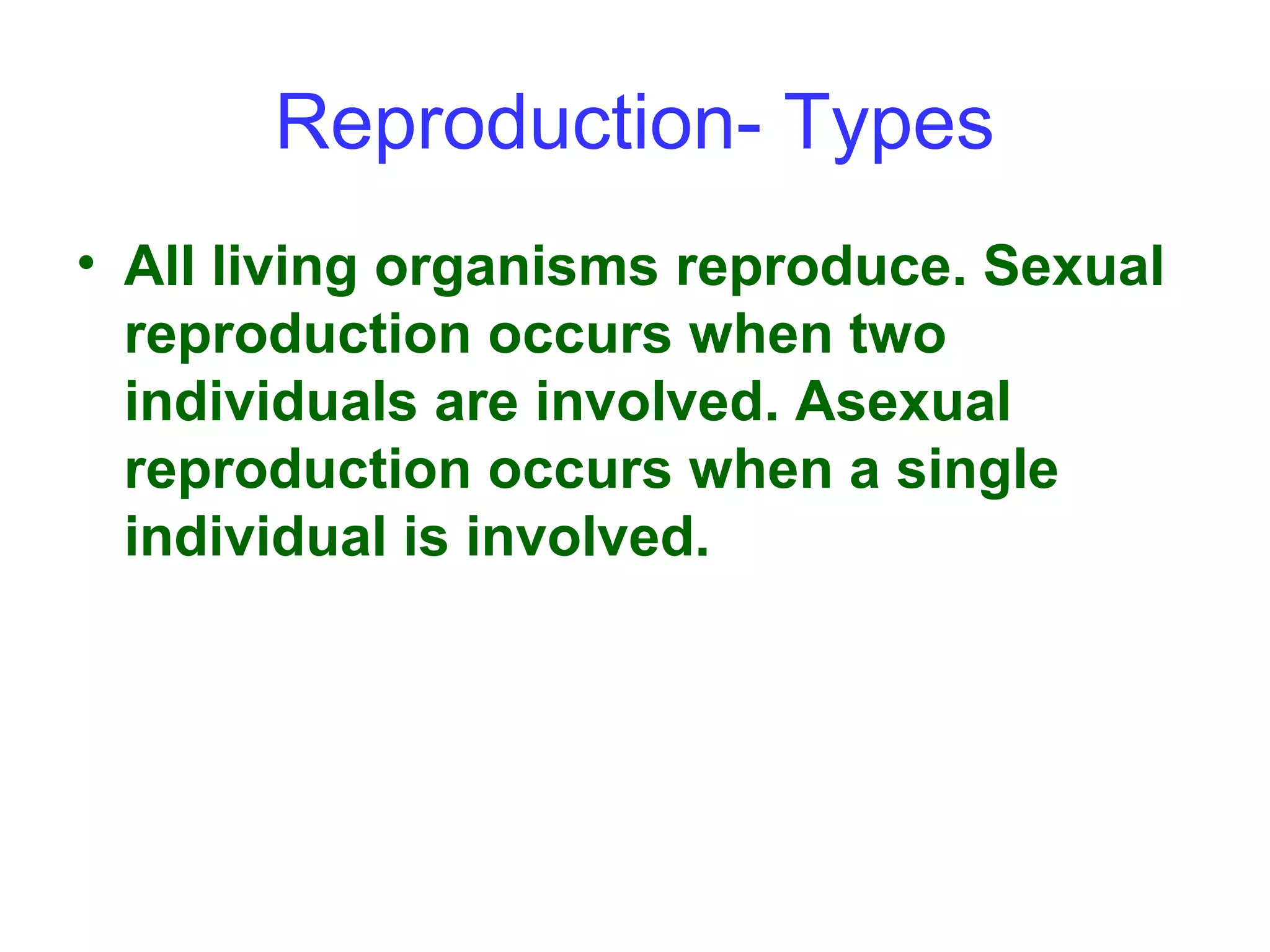 Reproduction- Types

• All living organisms reproduce. Sexual reproduction occurs when two individuals are involved. Asexual reproduction occurs when a single individual is involved.